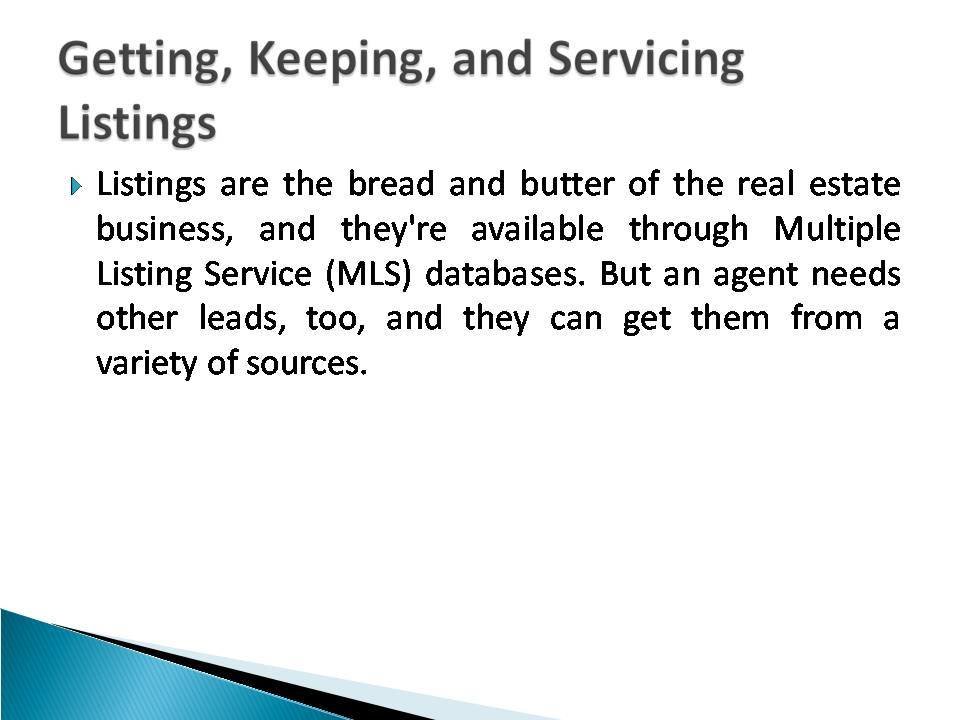 Getting, Keeping, and Servicing Listings

Listings are the bread and butter of the real estate business, and they're available through Multiple Listing Service (MLS) databases. But an agent needs other leads, too, and they can get them from a variety of sources.